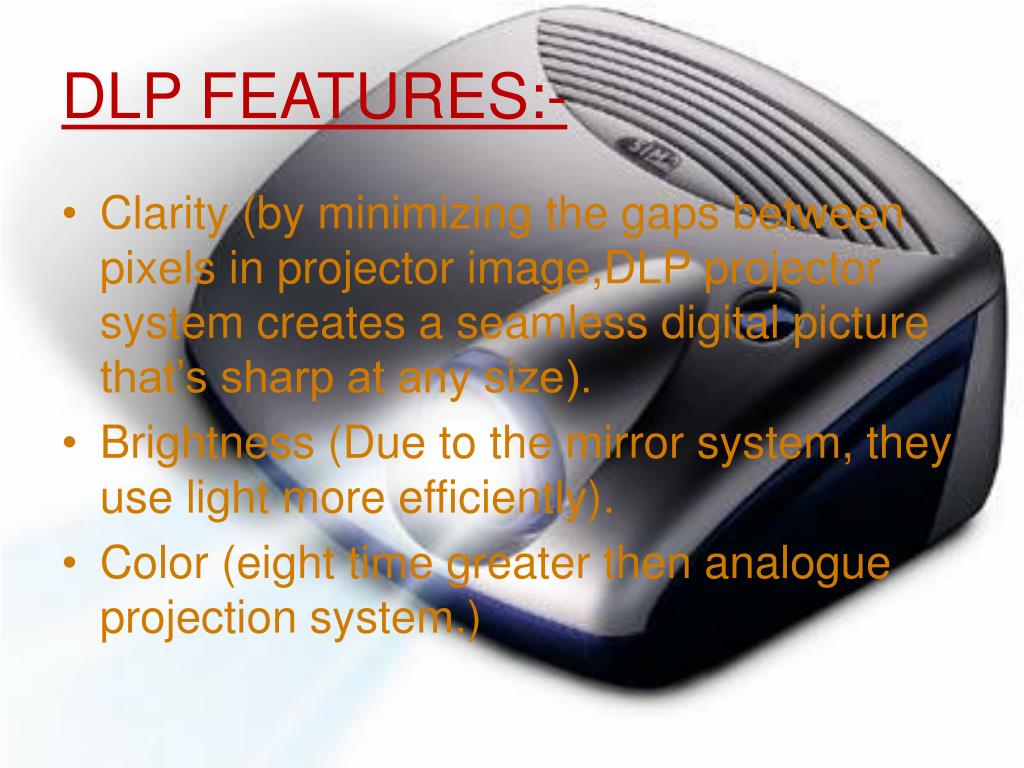 DLP FEATURES:-

• Clarity (by minimizing the gaps between pixels in projector image,DLP projector system creates a seamless digital picture that's sharp at any size).
• Brightness (Due to the mirror system, they use light more efficiently).
• Color (eight time greater then analogue projection system.)